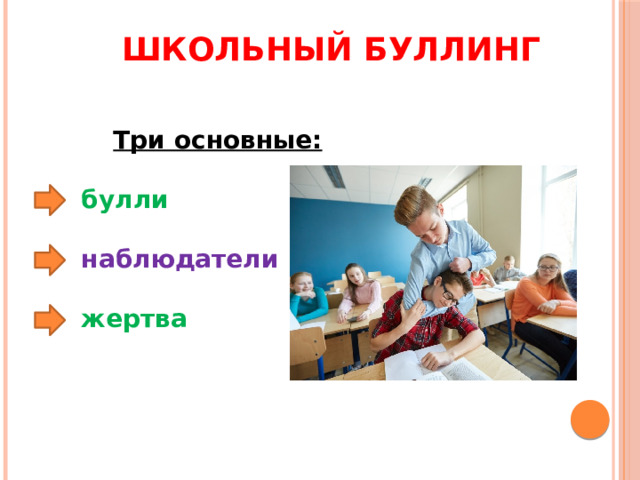 ШКОЛЬНЫЙ БУЛЛИНГ

Три основные:

булли

наблюдатели

жертва